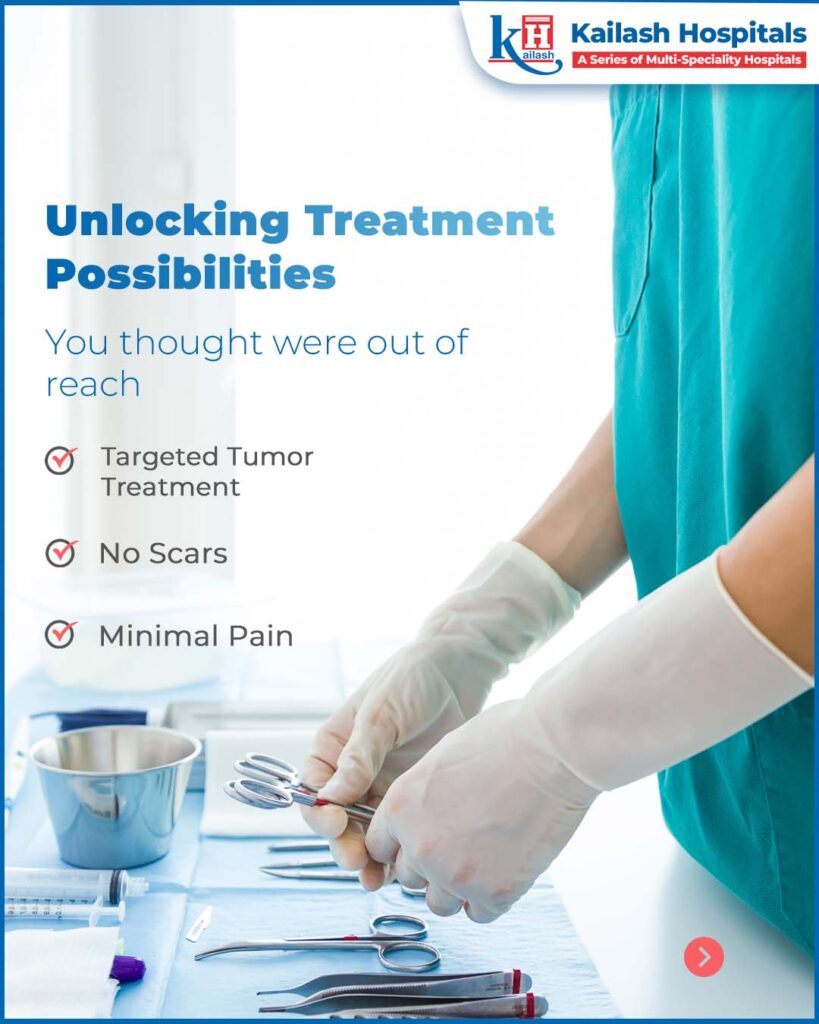 KH Kailash

Kailash Hospitals
A Series of Multi-Speciality Hospitals

Unlocking Treatment Possibilities

You thought were out of reach

Targeted Tumor Treatment

No Scars

Minimal Pain